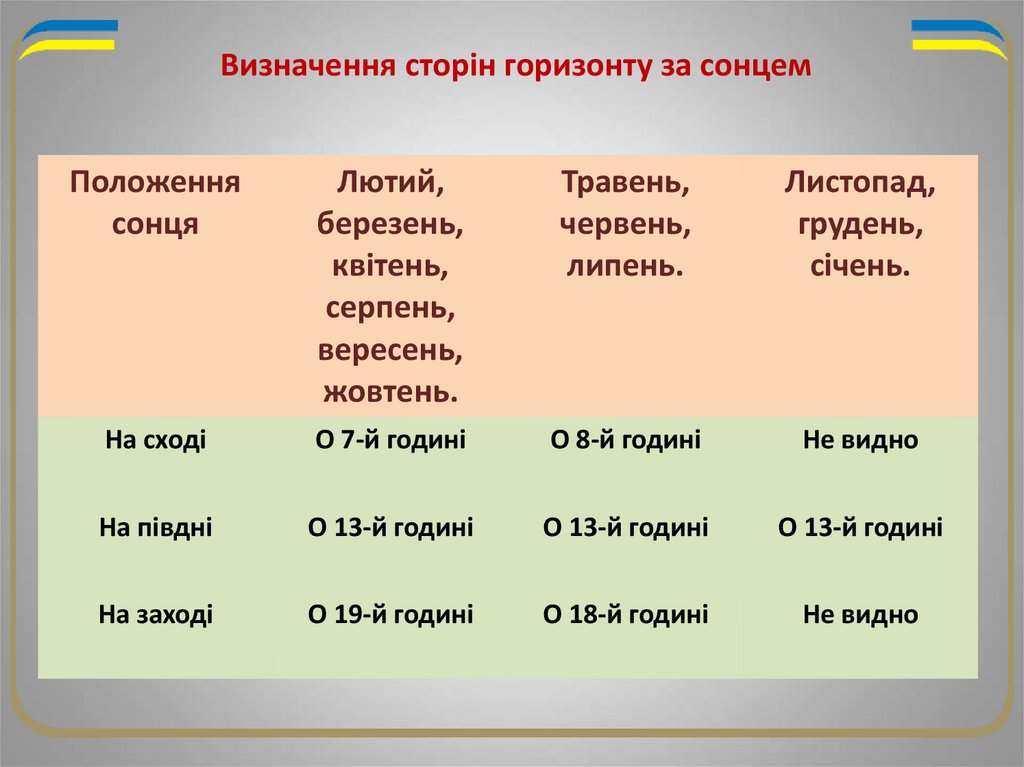 Визначення сторін горизонту за сонцем

| Положення сонця | Лютий, березень, квітень, серпень, вересень, жовтень. | Травень, червень, липень. | Листопад, грудень, січень. |
|---|---|---|---|
| На сході | О 7-й годині | О 8-й годині | Не видно |
| На півдні | О 13-й годині | О 13-й годині | О 13-й годині |
| На заході | О 19-й годині | О 18-й годині | Не видно |